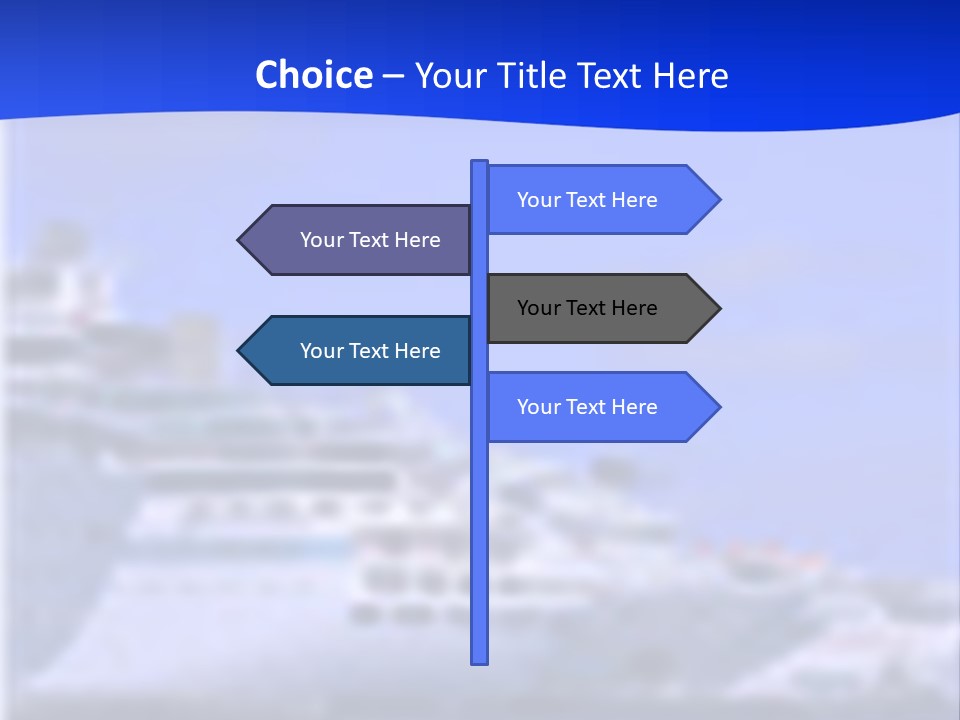 Choice – Your Title Text Here

Your Text Here

Your Text Here

Your Text Here

Your Text Here

Your Text Here